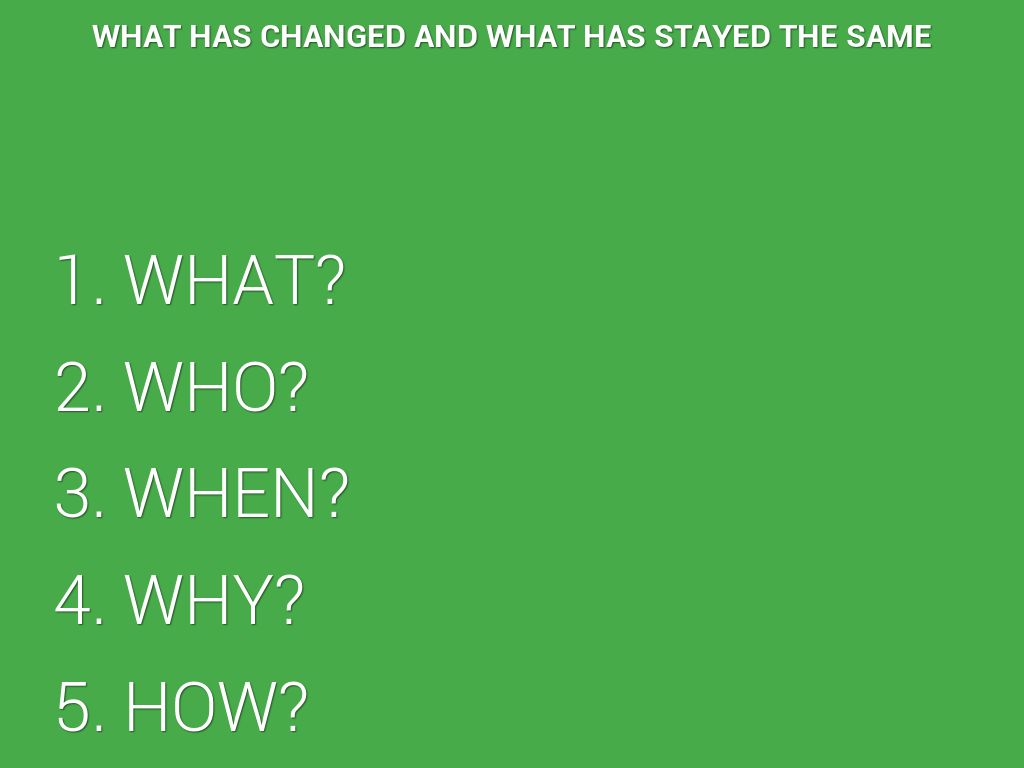 WHAT HAS CHANGED AND WHAT HAS STAYED THE SAME

1. WHAT?
2. WHO?
3. WHEN?
4. WHY?
5. HOW?